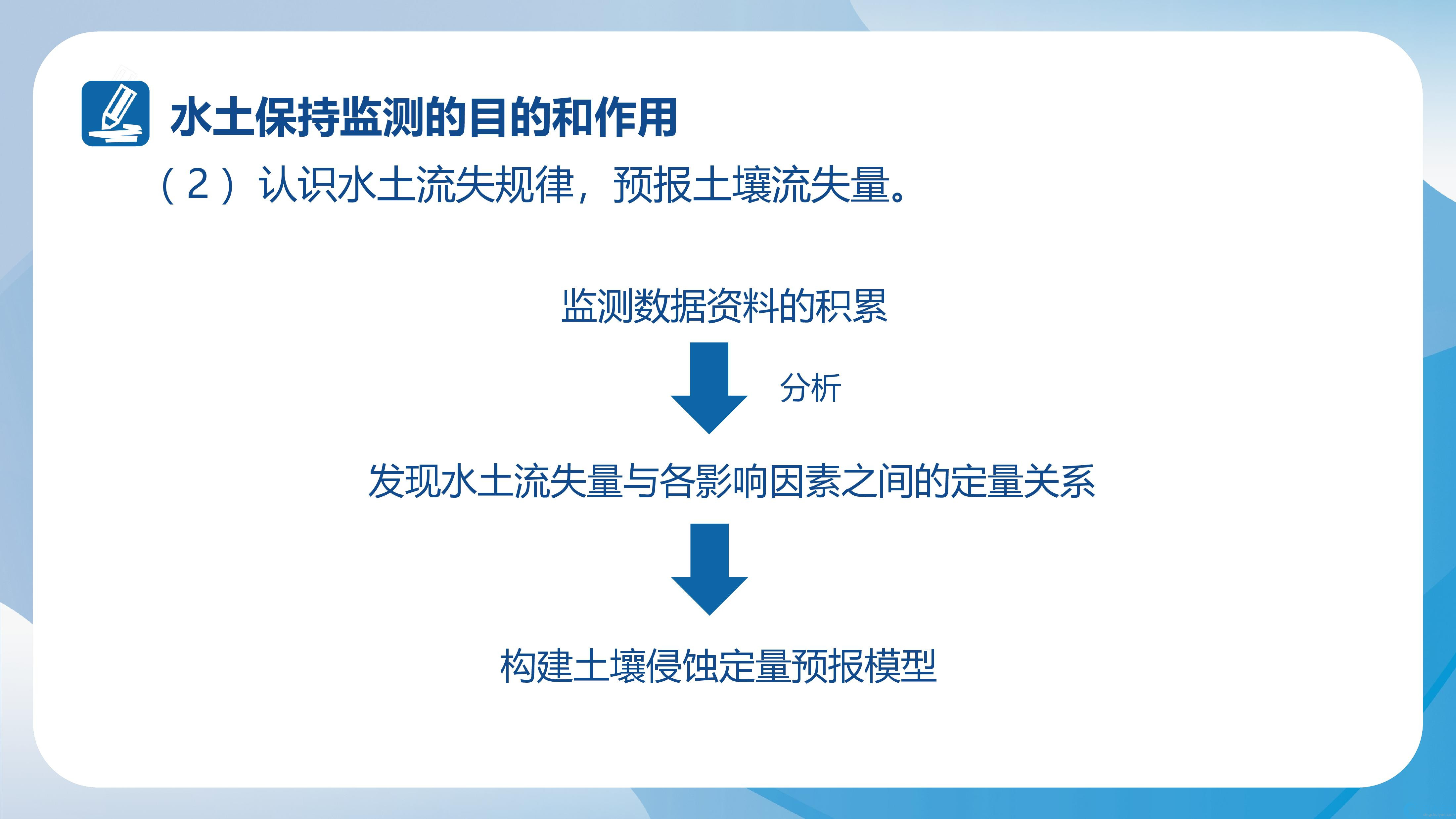 水土保持监测的目的和作用

（2）认识水土流失规律，预报土壤流失量。

监测数据资料的积累

分析

发现水土流失量与各影响因素之间的定量关系

构建土壤侵蚀定量预报模型